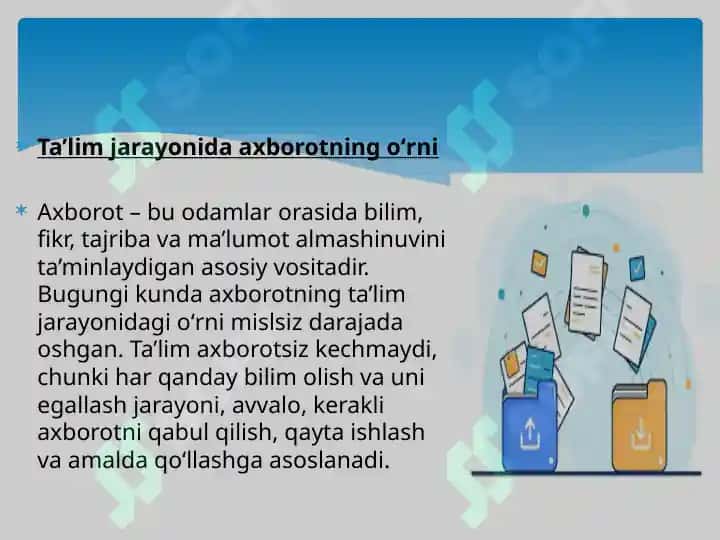 Ta’lim jarayonida axborotning o‘rni

Axborot – bu odamlar orasida bilim, fikr, tajriba va ma’lumot almashinuvini ta’minlaydigan asosiy vositadir. Bugungi kunda axborotning ta’lim jarayonidagi o‘rni mislsiz darajada oshgan. Ta’lim axborotsiz kechmaydi, chunki har qanday bilim olish va uni egallash jarayoni, avvalo, kerakli axborotni qabul qilish, qayta ishlash va amalda qo‘llashga asoslanadi.